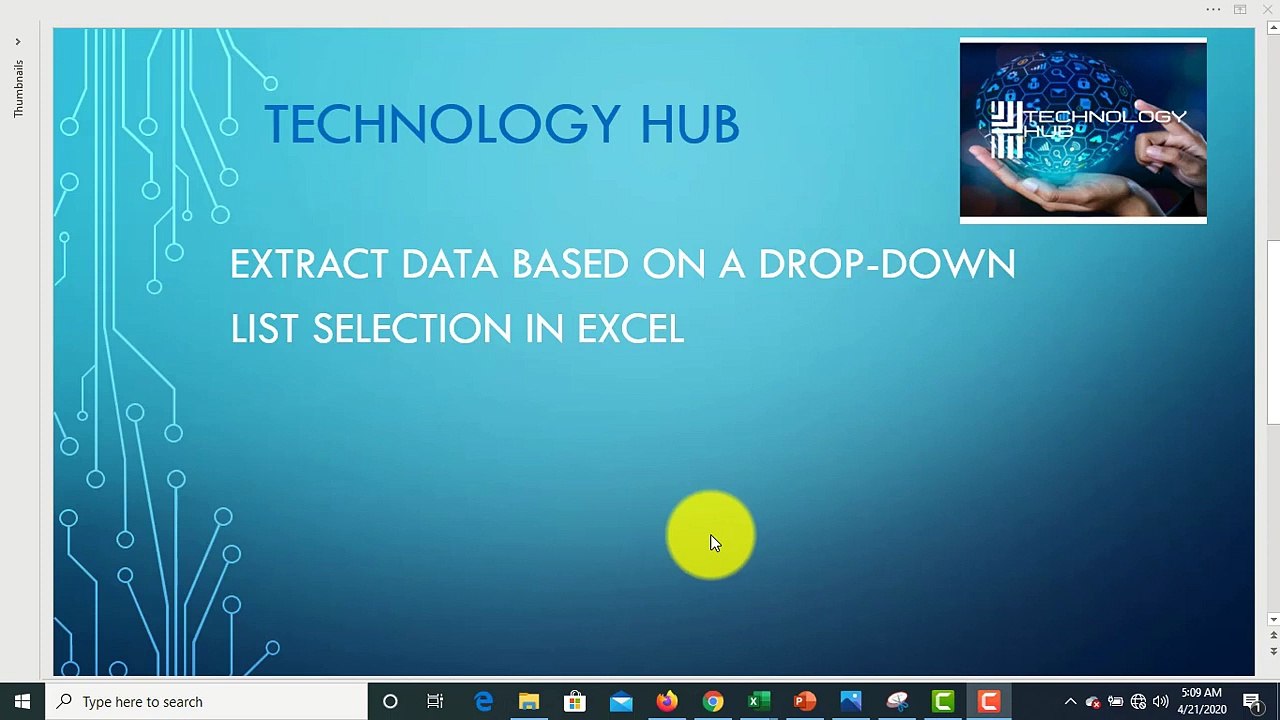 Thumbnails

TECHNOLOGY HUB

TECHNOLOGY HUB

EXTRACT DATA BASED ON A DROP-DOWN LIST SELECTION IN EXCEL

Type here to search

5:09 AM
4/21/2020